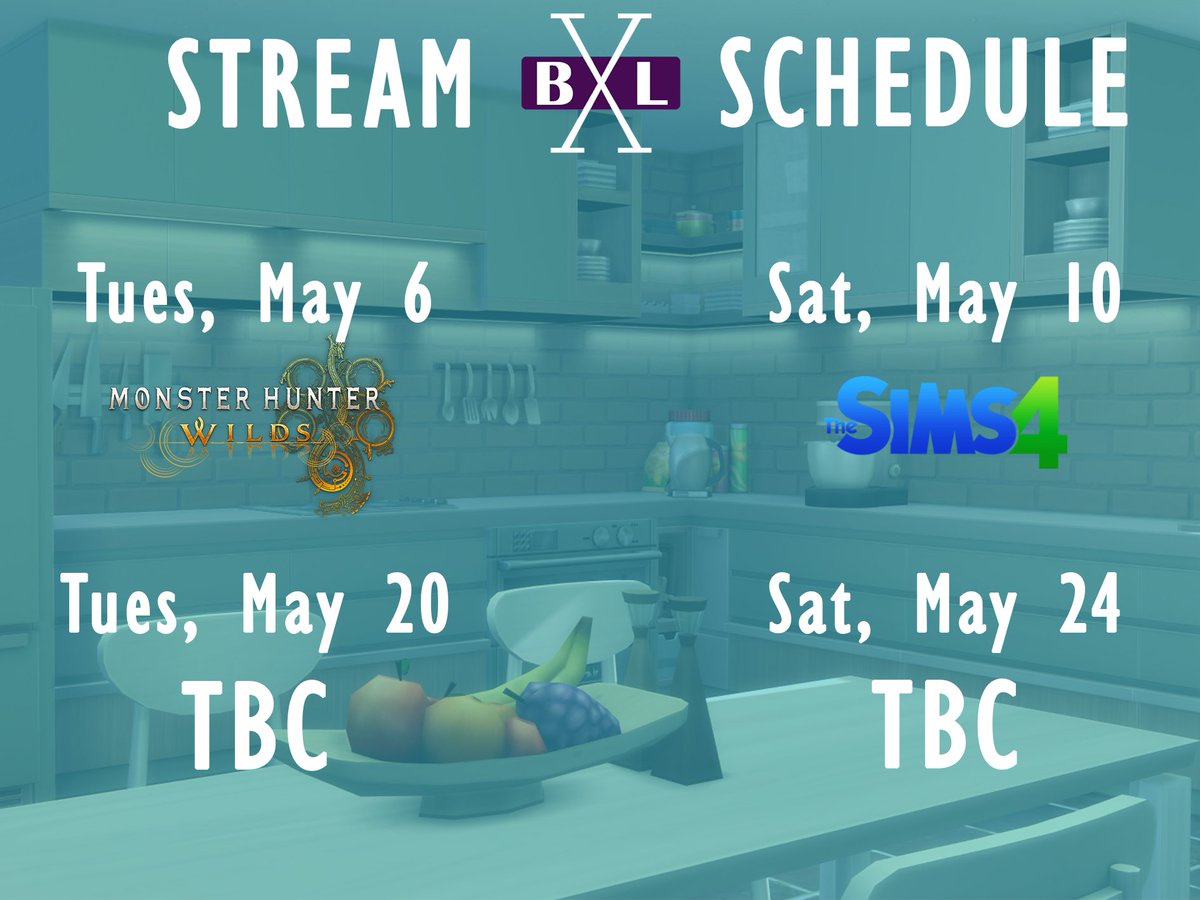 STREAM BXL SCHEDULE

Tues, May 6

MONSTER HUNTER WILDS

Sat, May 10

The SIMS 4

Tues, May 20
TBC

Sat, May 24
TBC